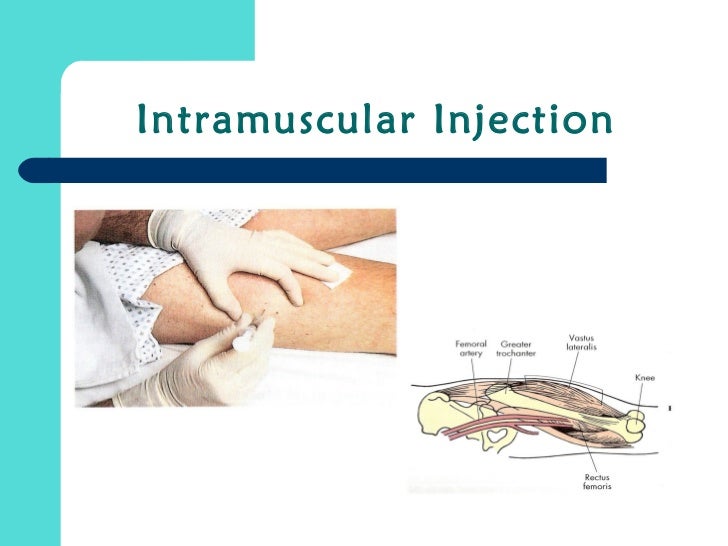 Intramuscular Injection

Femoral artery

Greater trochanter

Vastus lateralis

Knee

Rectus femoris